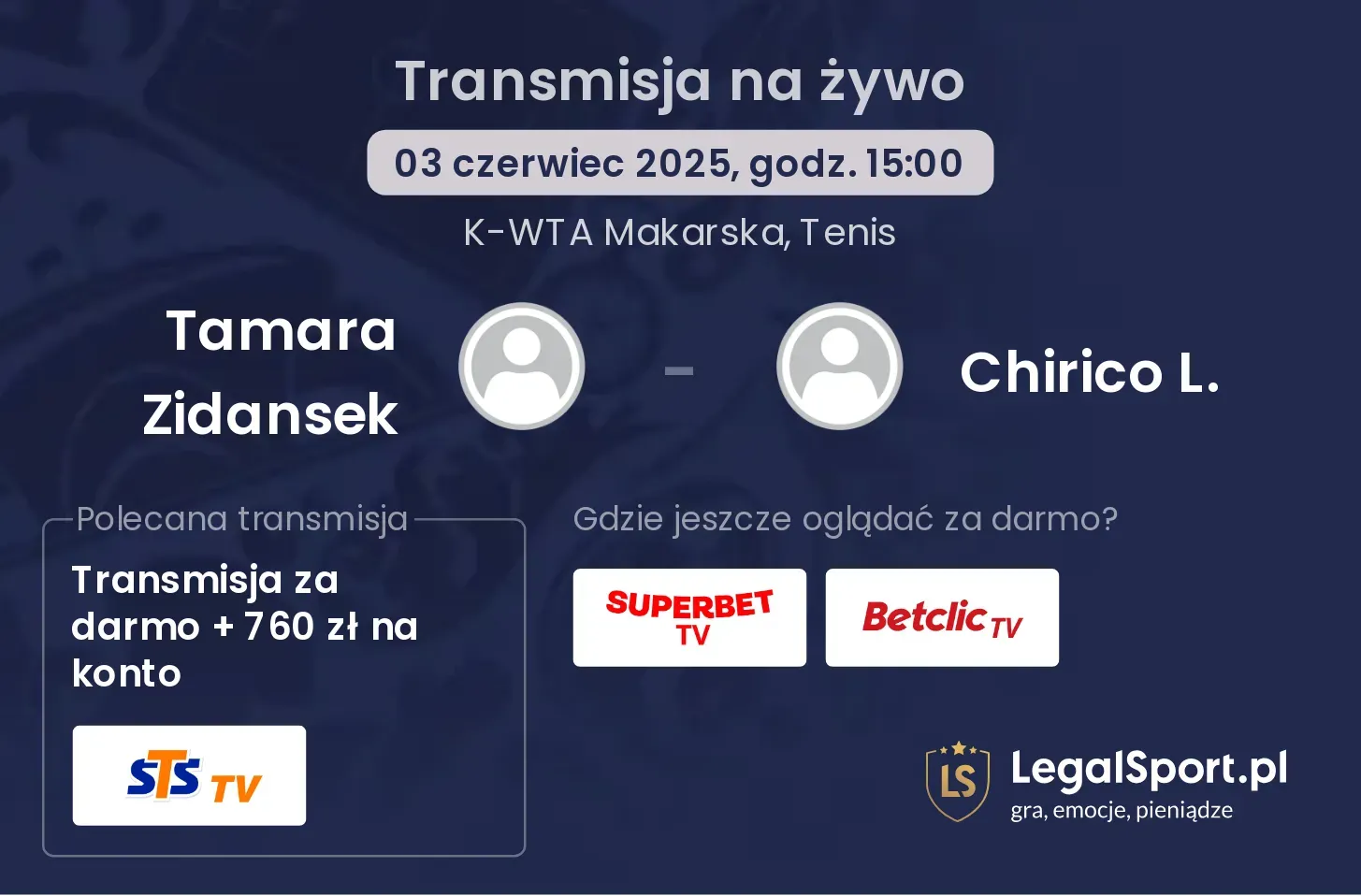 Transmisja na żywo

03 czerwiec 2025, godz. 15:00

K-WTA Makarska, Tenis

Tamara Zidansek

-

Chirico L.

Polecana transmisja

Transmisja za darmo + 760 zł na konto

STS TV

Gdzie jeszcze oglądać za darmo?

SUPERBET TV

Betclic TV

LS

LegalSport.pl
gra, emocje, pieniądze